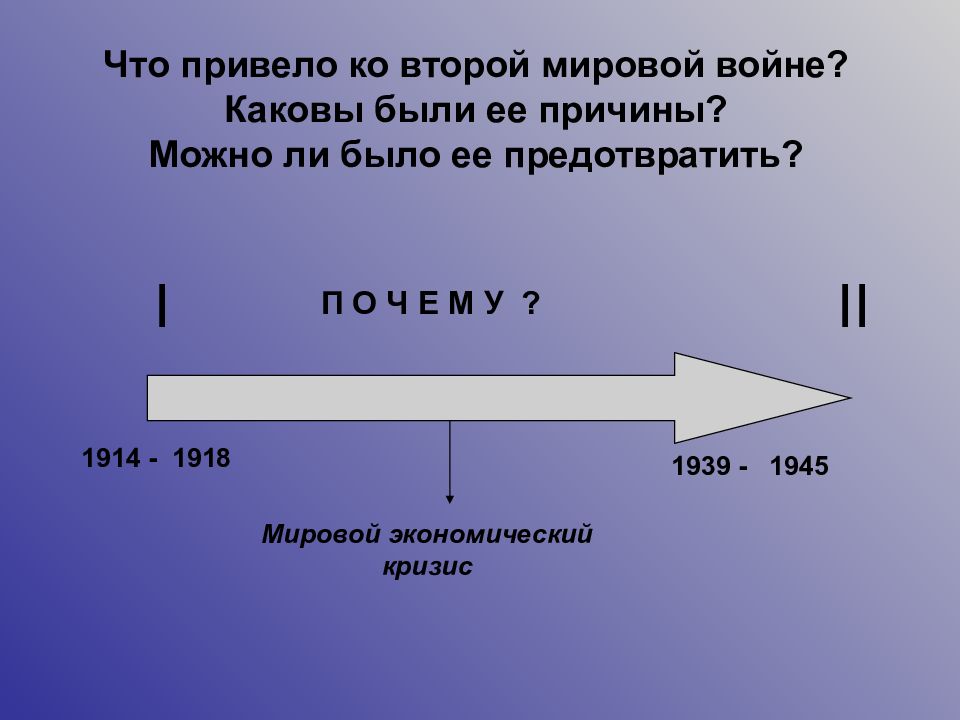 Что привело ко второй мировой войне?
Каковы были ее причины?
Можно ли было ее предотвратить?

I

П О Ч Е М У ?

II

1914 - 1918

1939 - 1945

Мировой экономический кризис